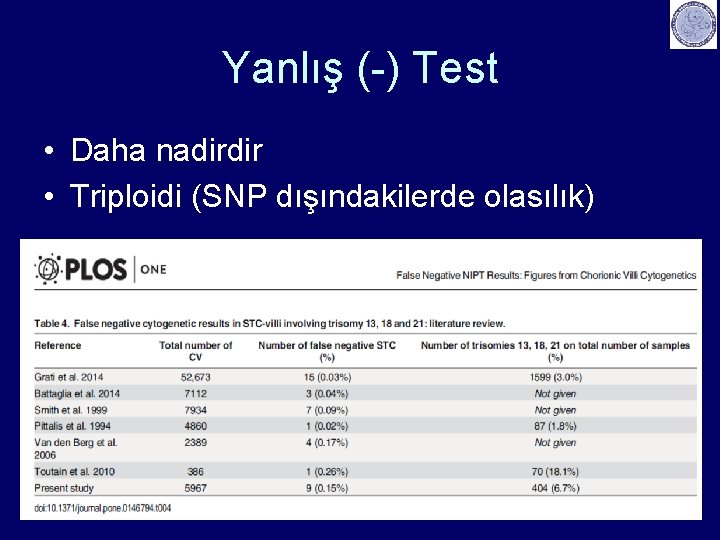 Yanlış (-) Test

• Daha nadirdir
• Triploidi (SNP dışındakilerde olasılık)

PLOS | ONE

False Negative NIPT Results: Figures from Chorionic Villi Cytogenetics

Table 4. False negative cytogenetic results in STC-villi involving trisomy 13, 18 and 21: literature review.

| Reference | Total number of CV | Number of false negative STC (%) | Number of trisomies 13, 18, 21 on total number of samples (%) |
|---|---|---|---|
| Grati et al. 2014 | 52,673 | 15 (0.03%) | 1599 (3.0%) |
| Battaglia et al. 2014 | 7112 | 3 (0.04%) | Not given |
| Smith et al. 1999 | 7934 | 7 (0.09%) | Not given |
| Pittalis et al. 1994 | 4860 | 1 (0.02%) | 87 (1.8%) |
| Van den Berg et al. 2006 | 2389 | 4 (0.17%) | Not given |
| Toutain et al. 2010 | 386 | 1 (0.26%) | 70 (18.1%) |
| Present study | 5967 | 9 (0.15%) | 404 (6.7%) |

doi:10.1371/journal.pone.0146794.t004